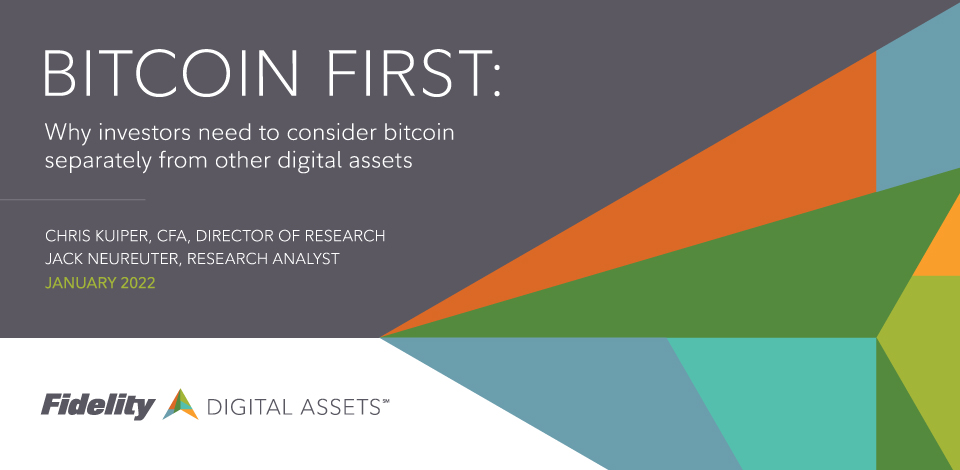 BITCOIN FIRST:

Why investors need to consider bitcoin separately from other digital assets

CHRIS KUIPER, CFA, DIRECTOR OF RESEARCH
JACK NEUREUTER, RESEARCH ANALYST
JANUARY 2022

Fidelity DIGITAL ASSETS℠